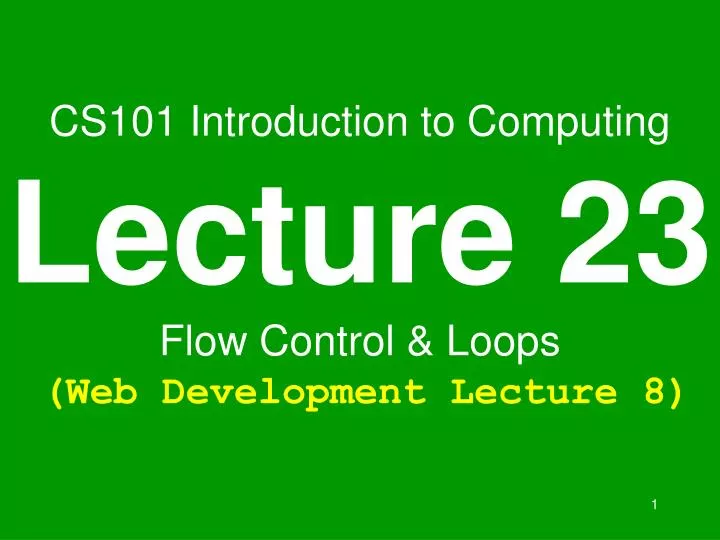 CS101 Introduction to Computing

Lecture 23

Flow Control & Loops
(Web Development Lecture 8)

1